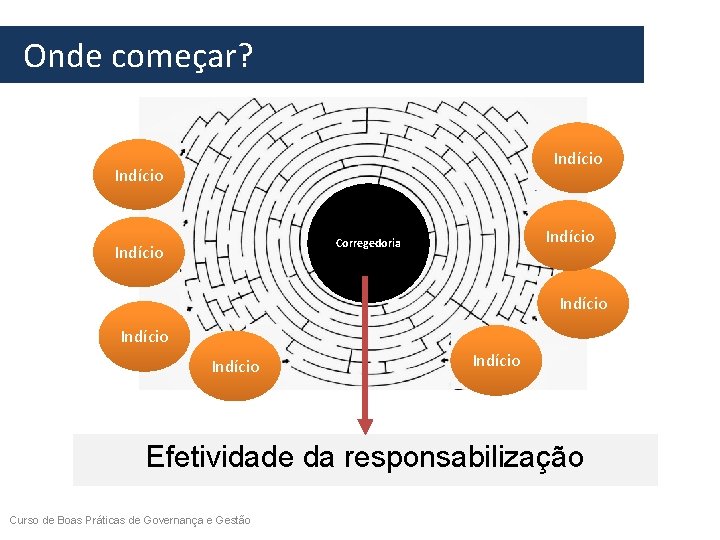 Onde começar?

Indício

Indício

Indício

Indício

Corregedoria

Indício

Indício

Indício

Indício

Efetividade da responsabilização

Curso de Boas Práticas de Governança e Gestão